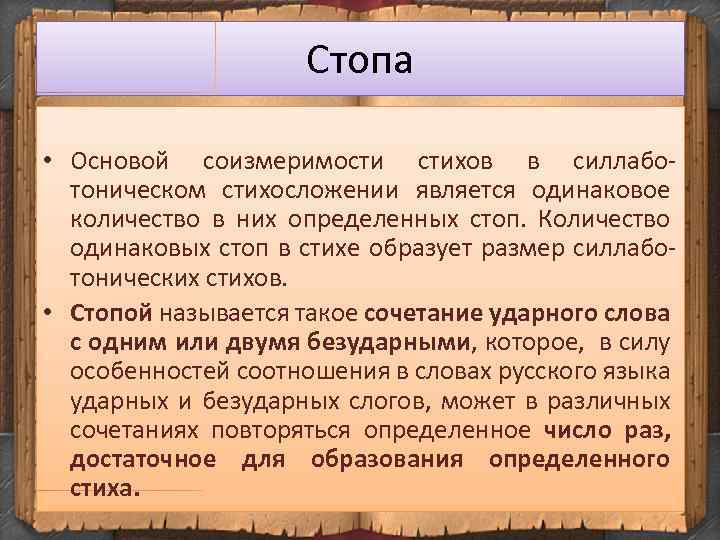 Стопа

• Основой соизмеримости стихов в силлабо-тоническом стихосложении является одинаковое количество в них определенных стоп. Количество одинаковых стоп в стихе образует размер силлабо-тонических стихов.

• Стопой называется такое сочетание ударного слова с одним или двумя безударными, которое, в силу особенностей соотношения в словах русского языка ударных и безударных слогов, может в различных сочетаниях повторяться определенное число раз, достаточное для образования определенного стиха.